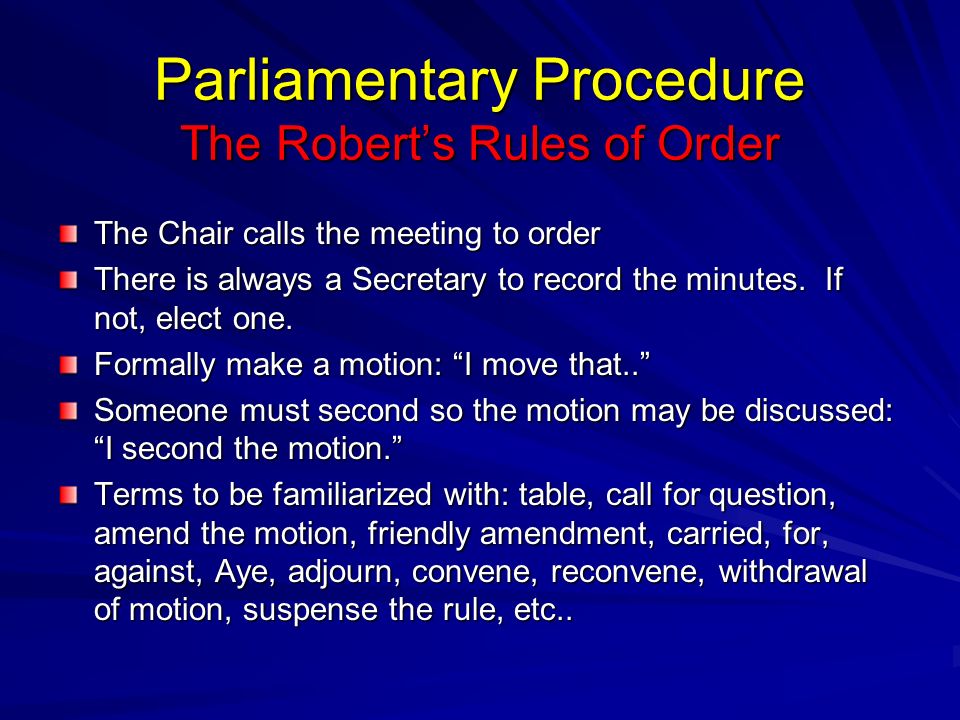 Parliamentary Procedure
The Robert's Rules of Order

The Chair calls the meeting to order

There is always a Secretary to record the minutes. If not, elect one.

Formally make a motion: "I move that.."

Someone must second so the motion may be discussed: "I second the motion."

Terms to be familiarized with: table, call for question, amend the motion, friendly amendment, carried, for, against, Aye, adjourn, convene, reconvene, withdrawal of motion, suspense the rule, etc..